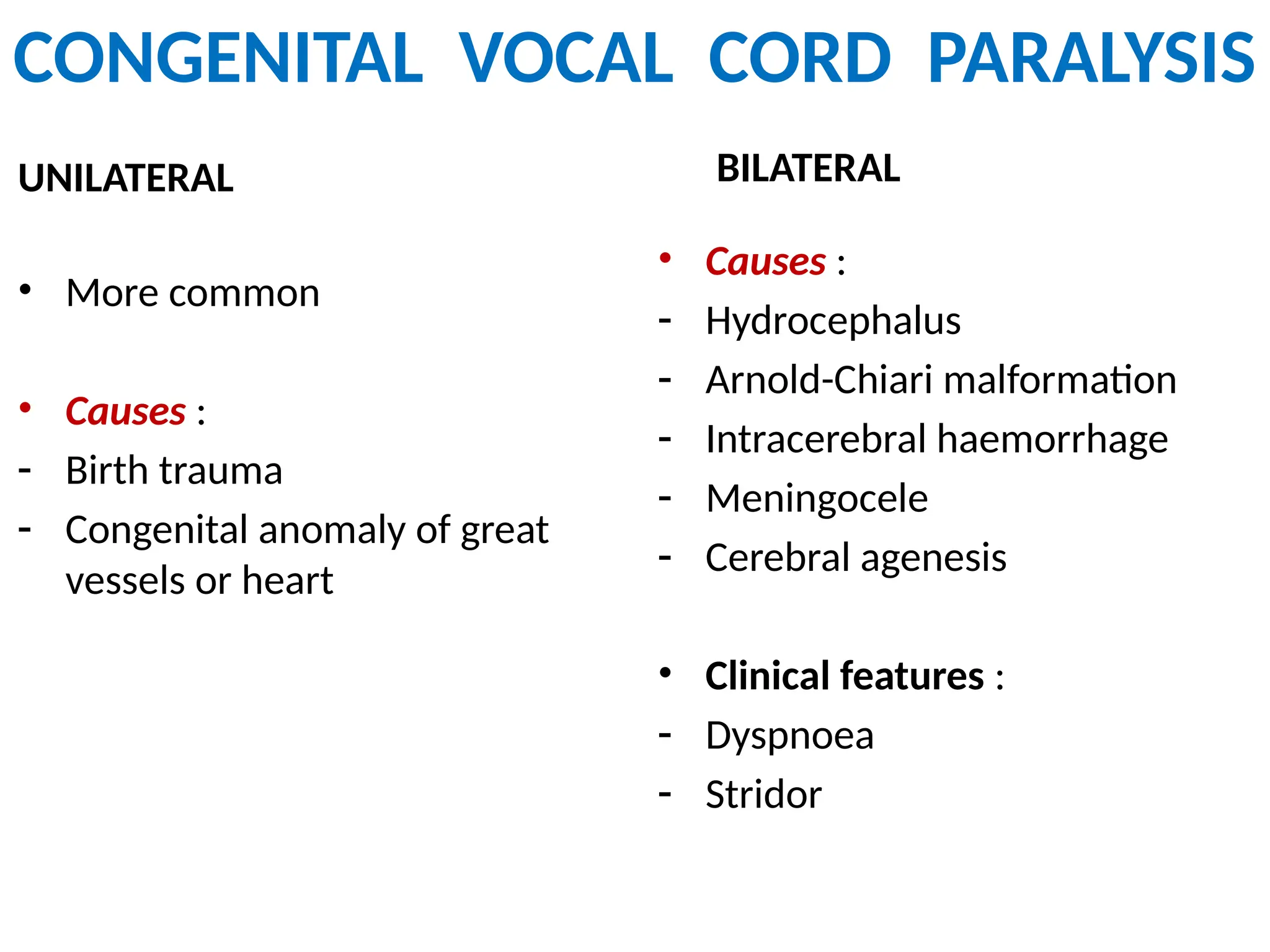 CONGENITAL VOCAL CORD PARALYSIS

UNILATERAL

• More common

• Causes :
- Birth trauma
- Congenital anomaly of great vessels or heart

BILATERAL

• Causes :
- Hydrocephalus
- Arnold-Chiari malformation
- Intracerebral haemorrhage
- Meningocele
- Cerebral agenesis

• Clinical features :
- Dyspnoea
- Stridor